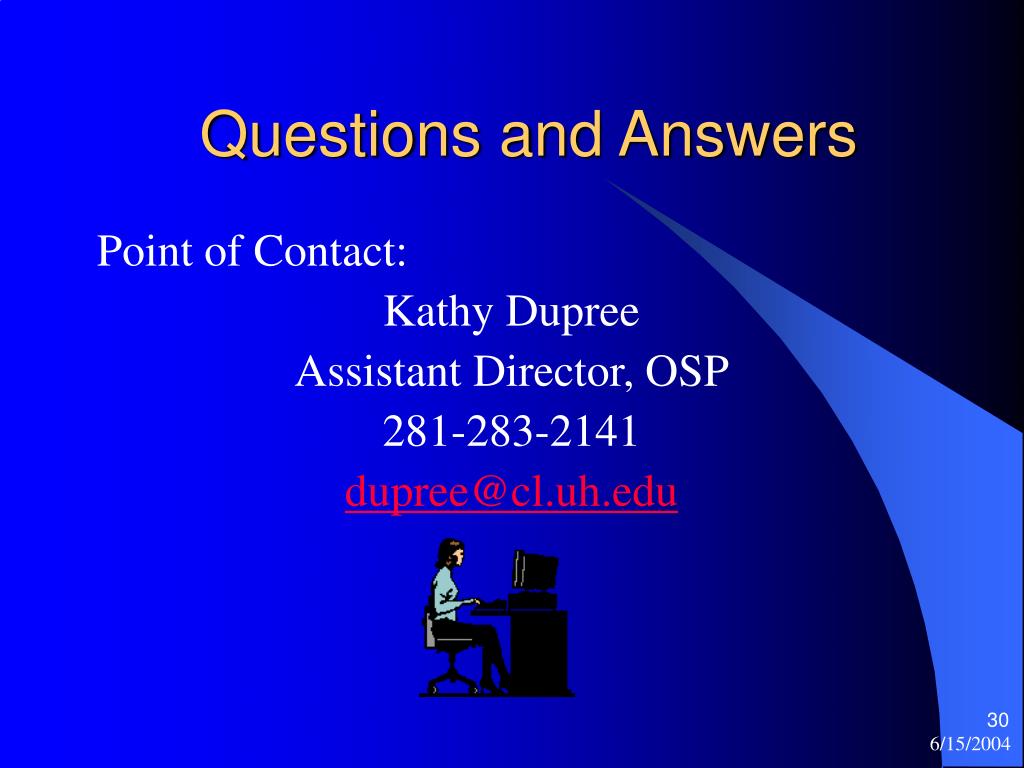 Questions and Answers

Point of Contact:

Kathy Dupree
Assistant Director, OSP
281-283-2141
dupree@cl.uh.edu

30
6/15/2004